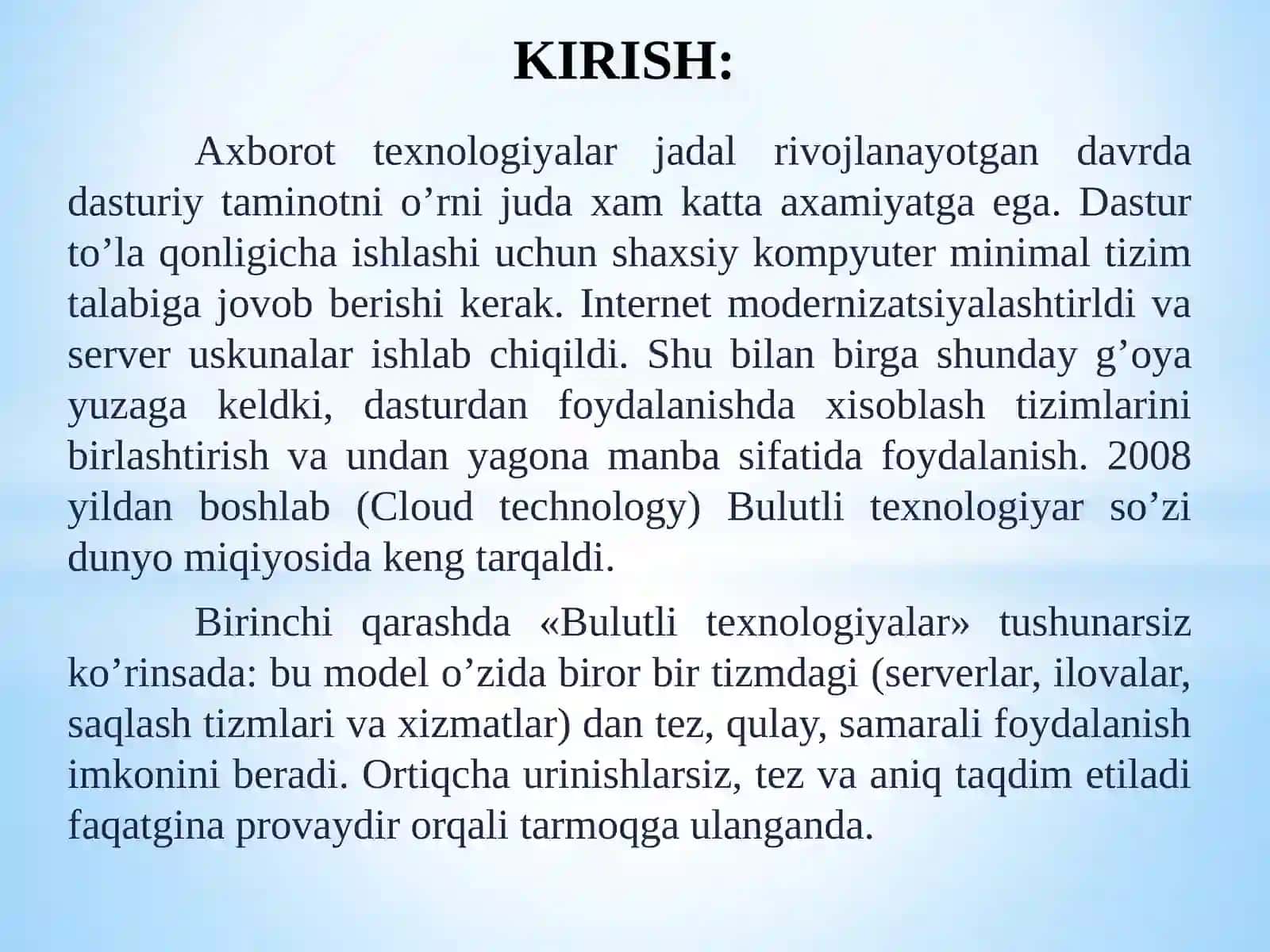 KIRISH:

Axborot texnologiyalar jadal rivojlanayotgan davrda dasturiy taminotni o’rni juda xam katta axamiyatga ega. Dastur to’la qonligicha ishlashi uchun shaxsiy kompyuter minimal tizim talabiga jovob berishi kerak. Internet modernizatsiyalashtirldi va server uskunalar ishlab chiqildi. Shu bilan birga shunday g’oya yuzaga keldki, dasturdan foydalanishda xisoblash tizimlarini birlashtirish va undan yagona manba sifatida foydalanish. 2008 yildan boshlab (Cloud technology) Bulutli texnologiyar so’zi dunyo miqiyosida keng tarqaldi.

Birinchi qarashda «Bulutli texnologiyalar» tushunarsiz ko’rinsada: bu model o’zida biror bir tizmdagi (serverlar, ilovalar, saqlash tizmlari va xizmatlar) dan tez, qulay, samarali foydalanish imkonini beradi. Ortiqcha urinishlarsiz, tez va aniq taqdim etiladi faqatgina provaydir orqali tarmoqga ulanganda.